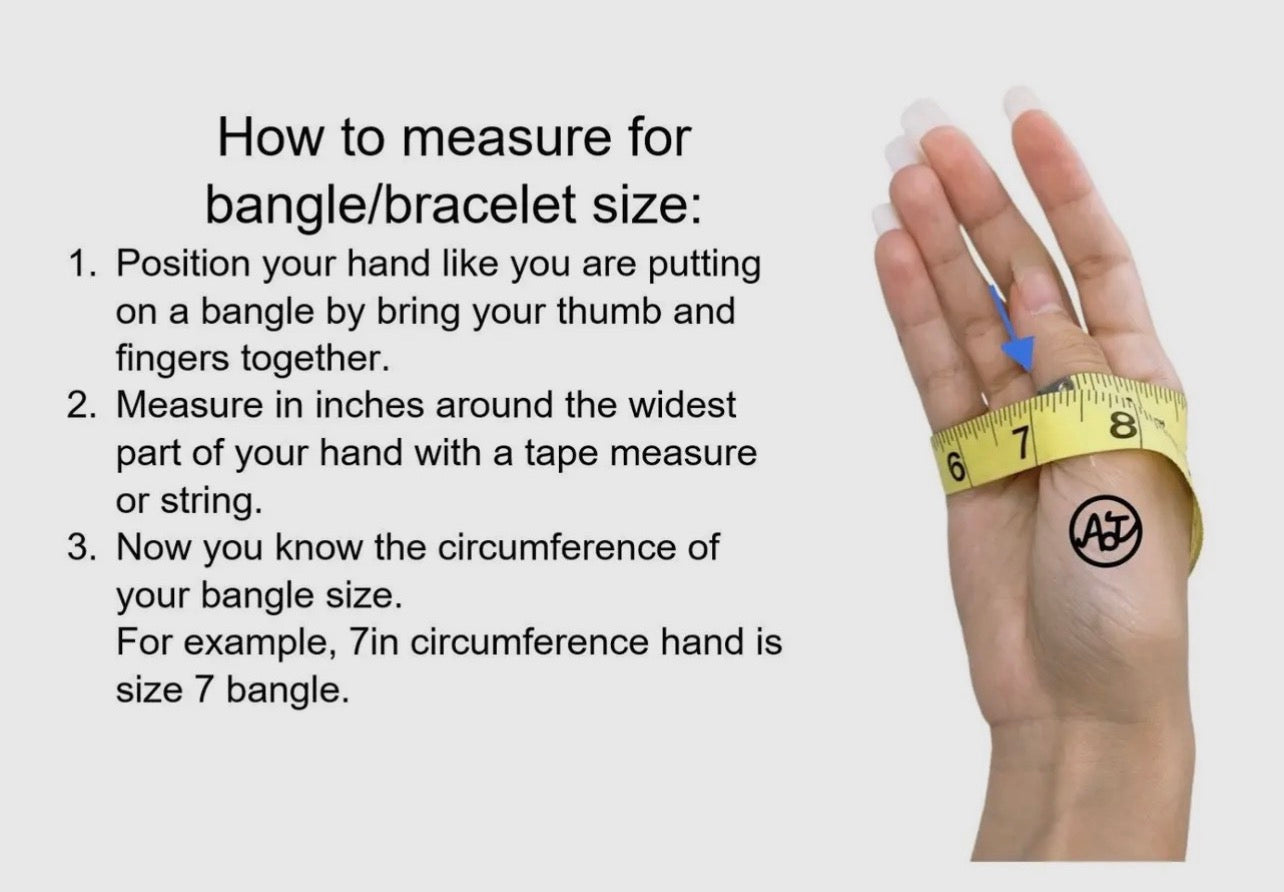 How to measure for bangle/bracelet size:

1. Position your hand like you are putting on a bangle by bring your thumb and fingers together.
2. Measure in inches around the widest part of your hand with a tape measure or string.
3. Now you know the circumference of your bangle size.
For example, 7in circumference hand is size 7 bangle.

6 7 8

AJ